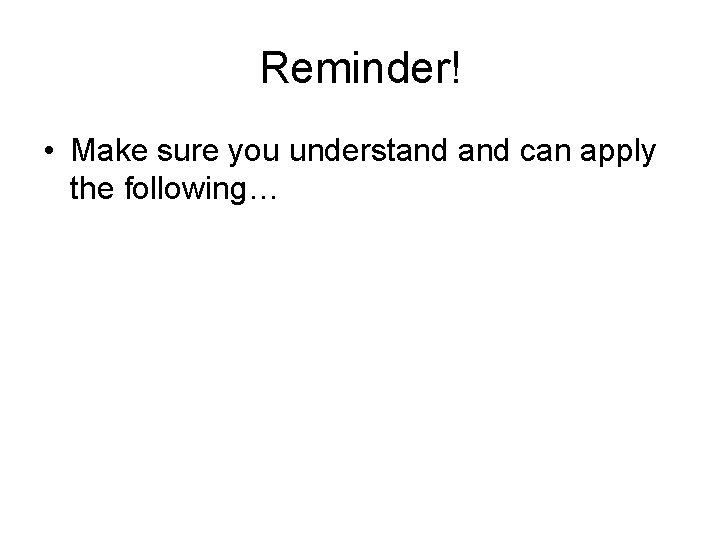 Reminder!

• Make sure you understand and can apply the following…